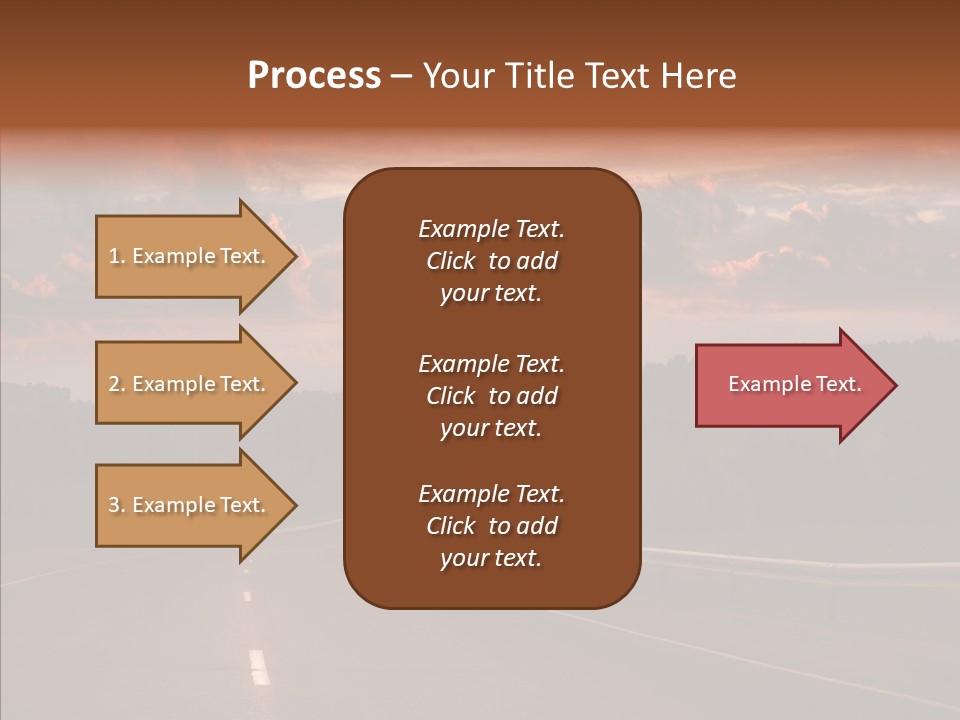 Process – Your Title Text Here

1. Example Text.

2. Example Text.

3. Example Text.

Example Text. Click to add your text.

Example Text. Click to add your text.

Example Text. Click to add your text.

Example Text.